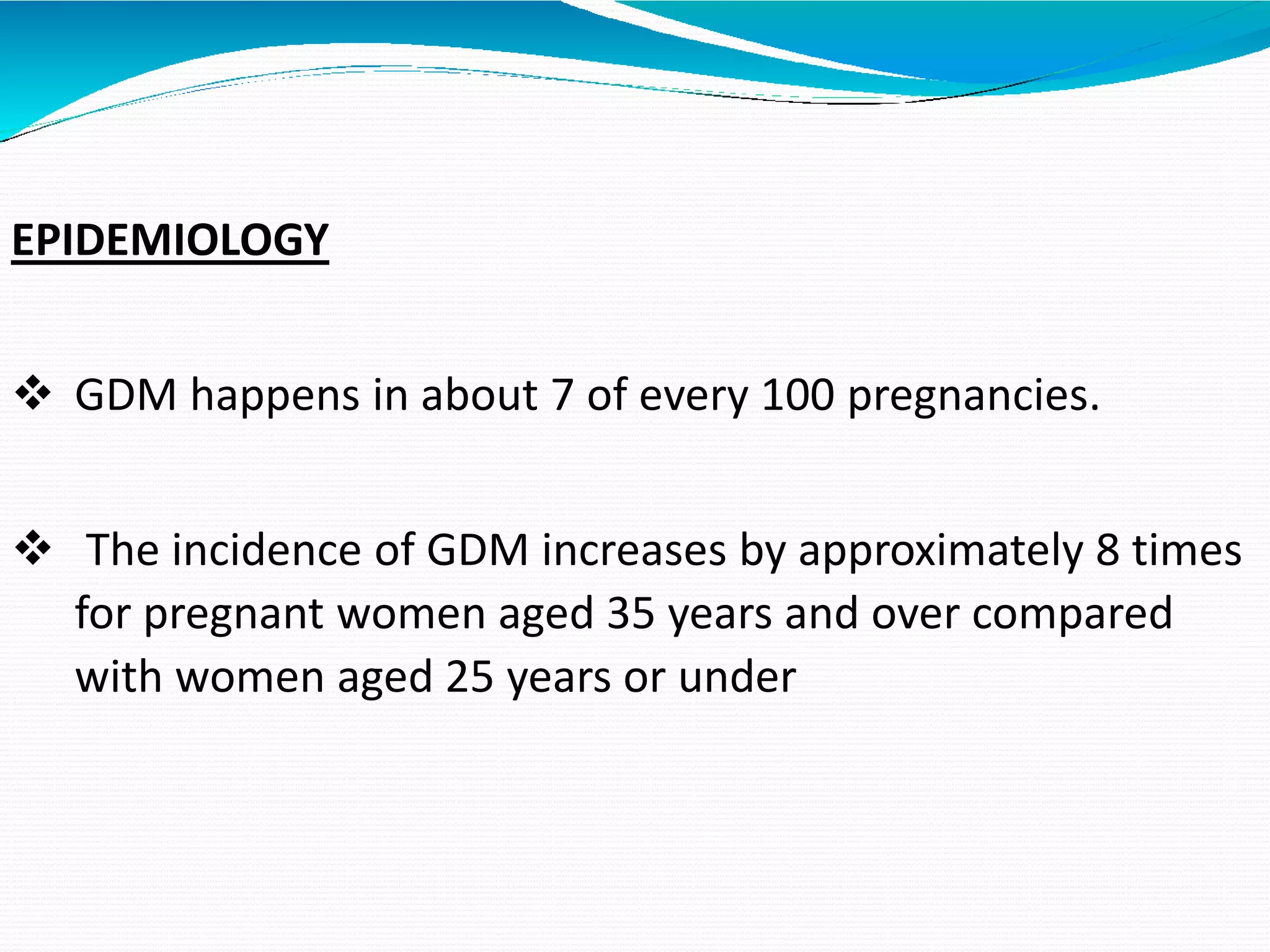 EPIDEMIOLOGY

❖ GDM happens in about 7 of every 100 pregnancies.

❖ The incidence of GDM increases by approximately 8 times for pregnant women aged 35 years and over compared with women aged 25 years or under